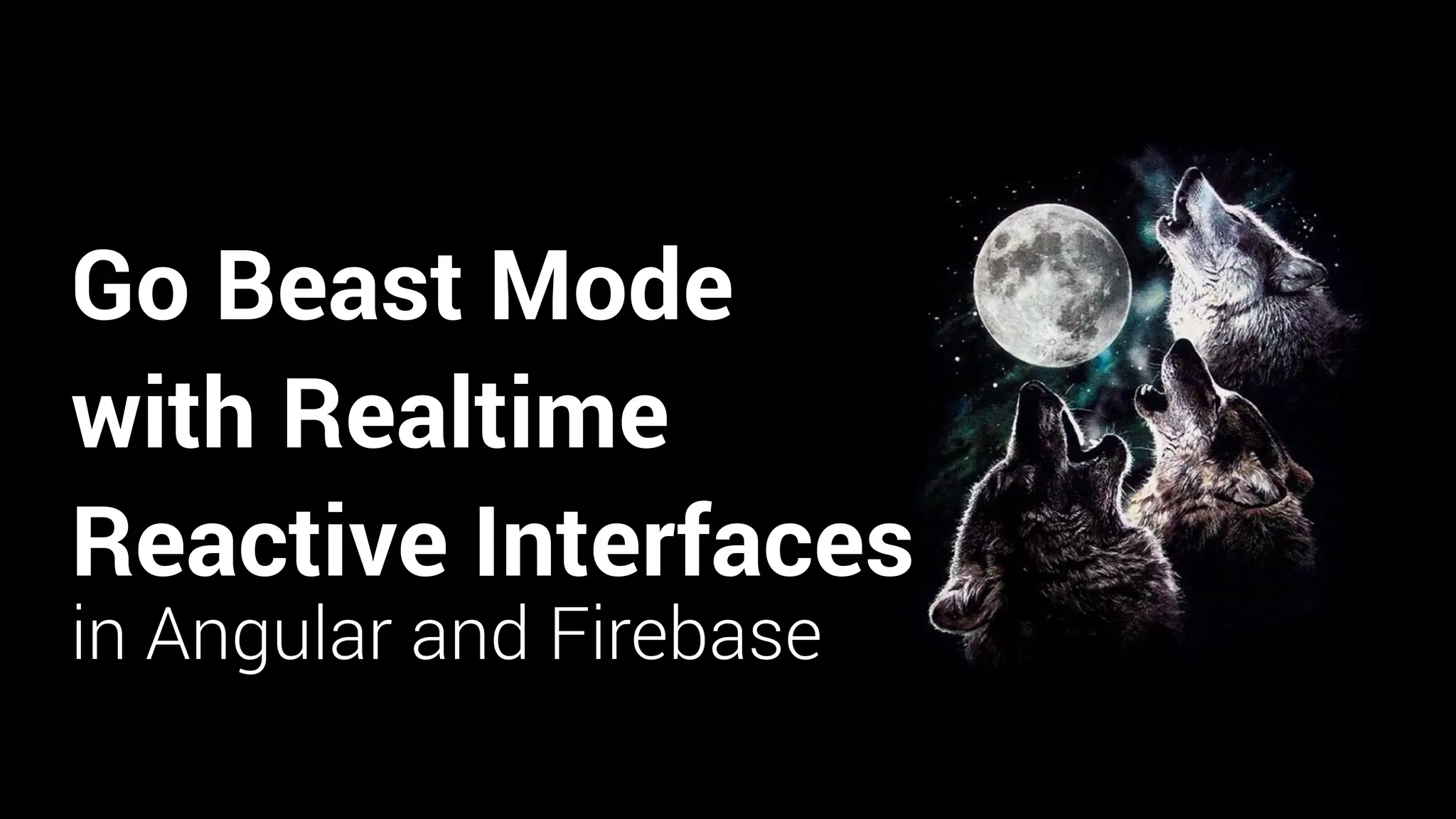 Go Beast Mode with Realtime Reactive Interfaces
in Angular and Firebase